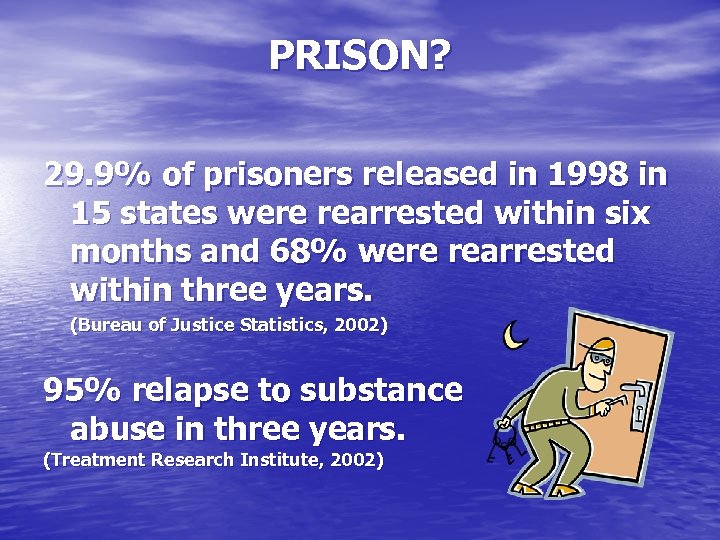 PRISON?

29.9% of prisoners released in 1998 in 15 states were rearrested within six months and 68% were rearrested within three years.
(Bureau of Justice Statistics, 2002)

95% relapse to substance abuse in three years.
(Treatment Research Institute, 2002)